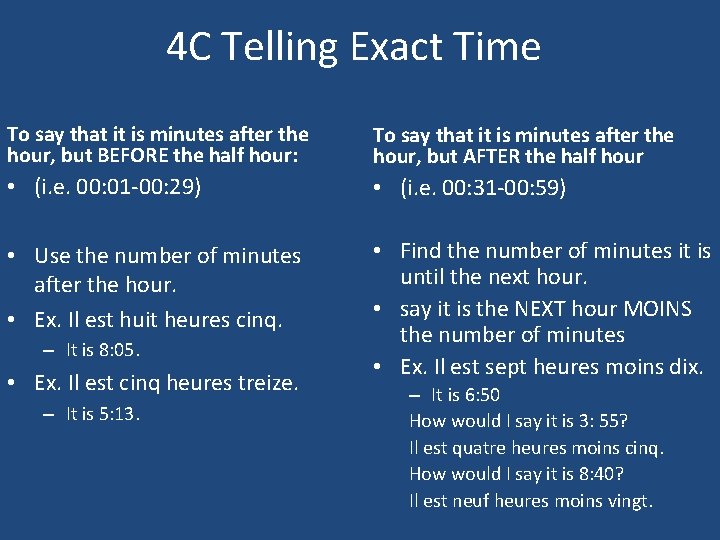 4C Telling Exact Time

To say that it is minutes after the hour, but BEFORE the half hour:

• (i.e. 00:01-00:29)

• Use the number of minutes after the hour.

• Ex. Il est huit heures cinq.
– It is 8:05.

• Ex. Il est cinq heures treize.
– It is 5:13.

To say that it is minutes after the hour, but AFTER the half hour

• (i.e. 00:31-00:59)

• Find the number of minutes it is until the next hour.

• say it is the NEXT hour MOINS the number of minutes

• Ex. Il est sept heures moins dix.
– It is 6:50
How would I say it is 3: 55?
Il est quatre heures moins cinq.
How would I say it is 8:40?
Il est neuf heures moins vingt.